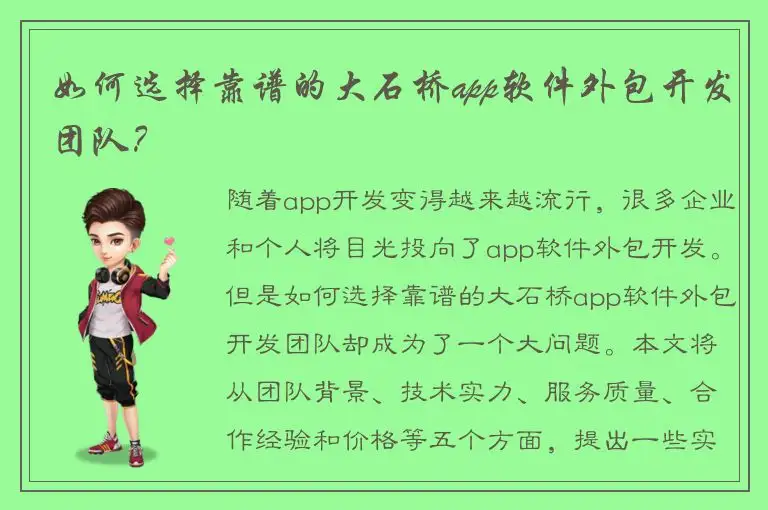 如何选择靠谱的大石桥app软件外包开发团队？

随着app开发变得越来越流行，很多企业和个人将目光投向了app软件外包开发。但是如何选择靠谱的大石桥app软件外包开发团队却成为了一个大问题。本文将从团队背景、技术实力、服务质量、合作经验和价格等五个方面，提出一些实